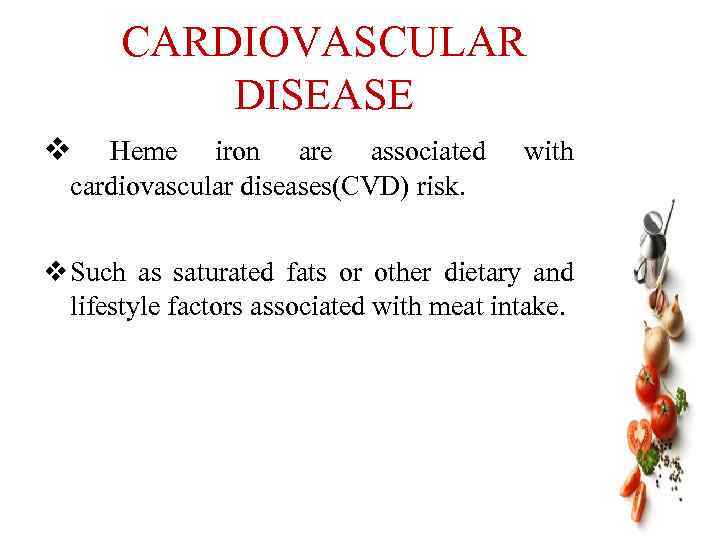 CARDIOVASCULAR DISEASE

❖ Heme iron are associated with cardiovascular diseases(CVD) risk.

❖ Such as saturated fats or other dietary and lifestyle factors associated with meat intake.